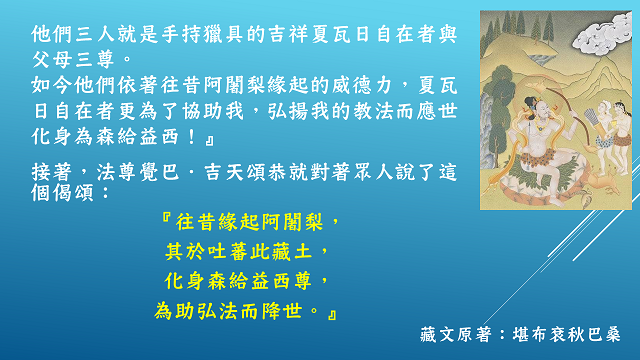 他們三人就是手持獵具的吉祥夏瓦日自在者與父母三尊。
如今他們依著往昔阿闍梨緣起的威德力，夏瓦日自在者更為了協助我，弘揚我的教法而應世化身為森給益西！』

接著，法尊覺巴．吉天頌恭就對著眾人說了這個偈頌：

『往昔緣起阿闍梨，
其於吐蕃此藏土，
化身森給益西尊，
為助弘法而降世。』

藏文原著：堪布袞秋巴桑